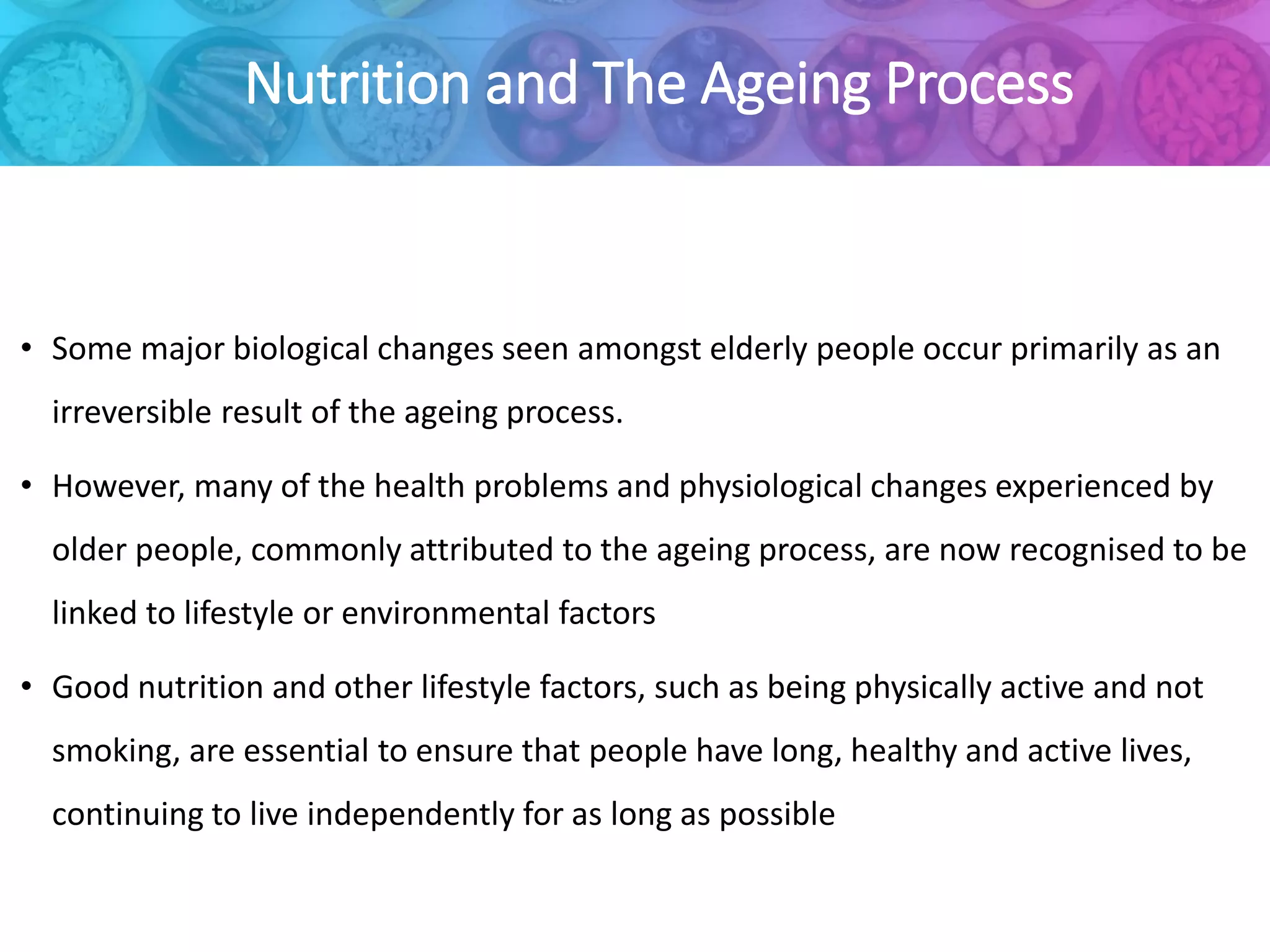 Nutrition and The Ageing Process

• Some major biological changes seen amongst elderly people occur primarily as an irreversible result of the ageing process.

• However, many of the health problems and physiological changes experienced by older people, commonly attributed to the ageing process, are now recognised to be linked to lifestyle or environmental factors

• Good nutrition and other lifestyle factors, such as being physically active and not smoking, are essential to ensure that people have long, healthy and active lives, continuing to live independently for as long as possible